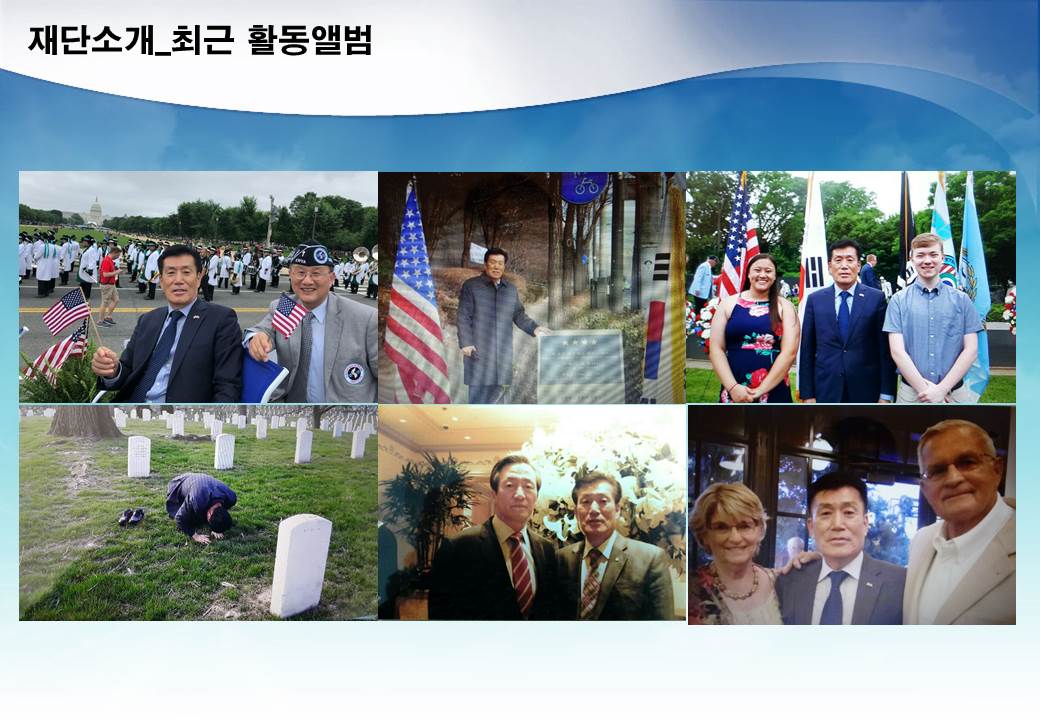 재단소개_최근 활동앨범